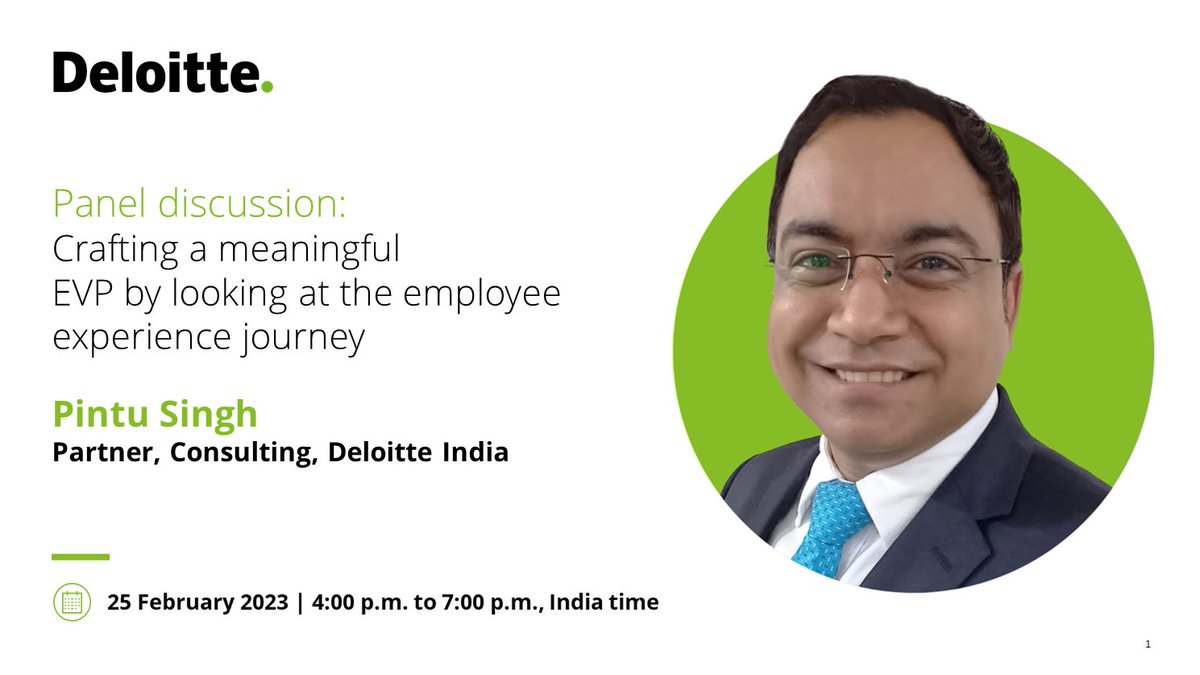 Deloitte.

Panel discussion:
Crafting a meaningful EVP by looking at the employee experience journey

Pintu Singh
Partner, Consulting, Deloitte India

25 February 2023 | 4:00 p.m. to 7:00 p.m., India time

1